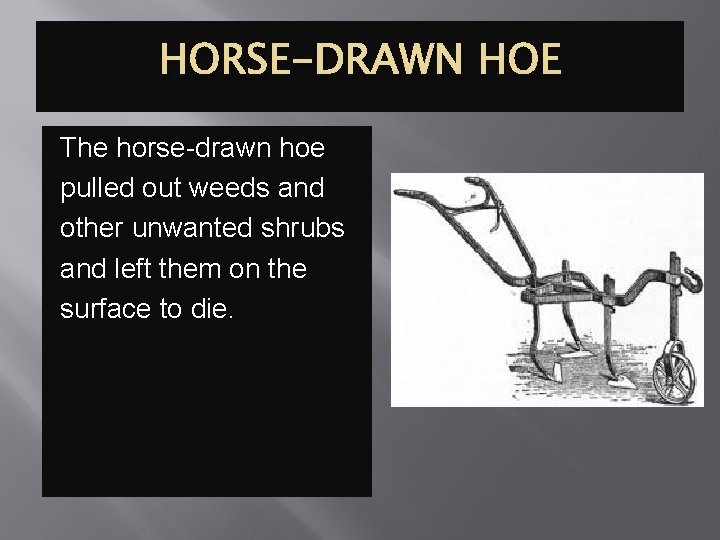 HORSE-DRAWN HOE

The horse-drawn hoe pulled out weeds and other unwanted shrubs and left them on the surface to die.